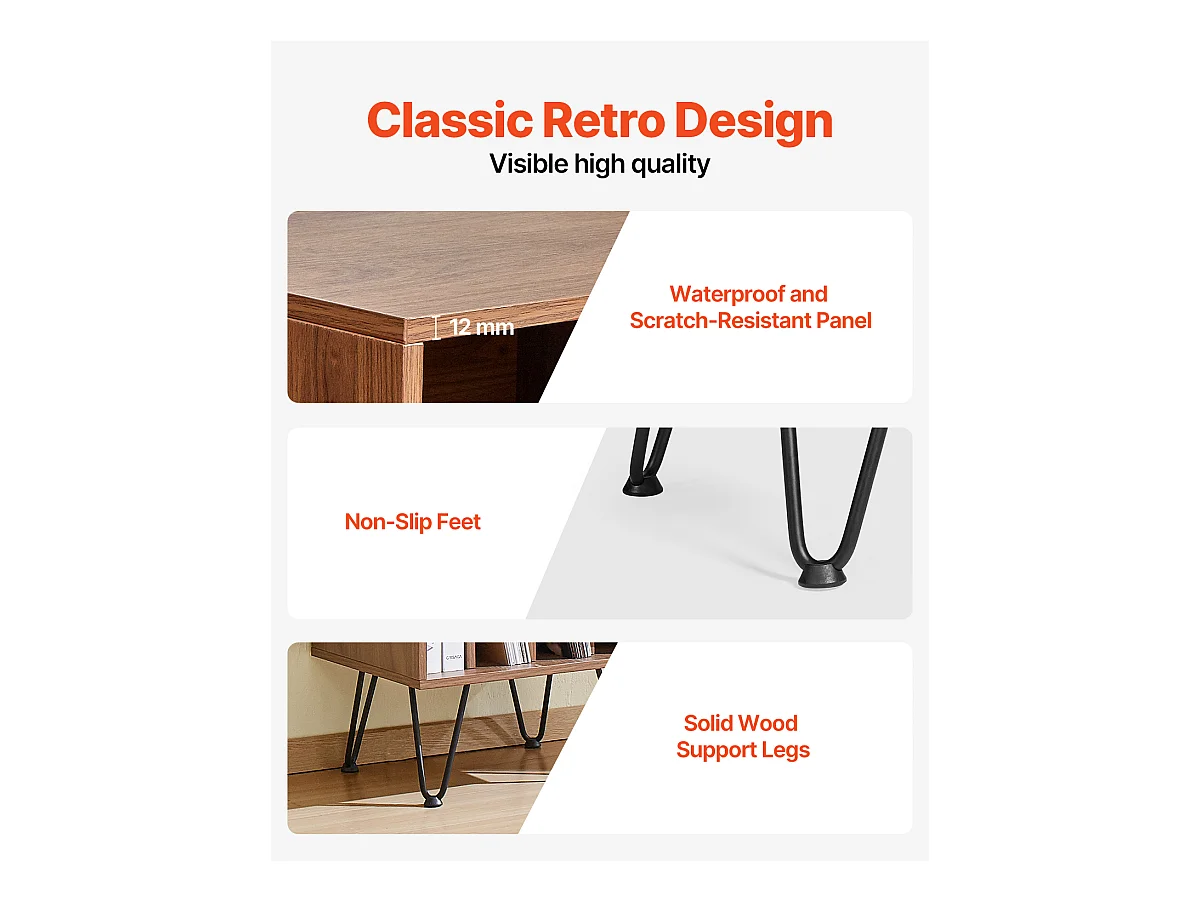 Classic Retro Design
Visible high quality

12 mm

Waterproof and Scratch-Resistant Panel

Non-Slip Feet

Solid Wood Support Legs